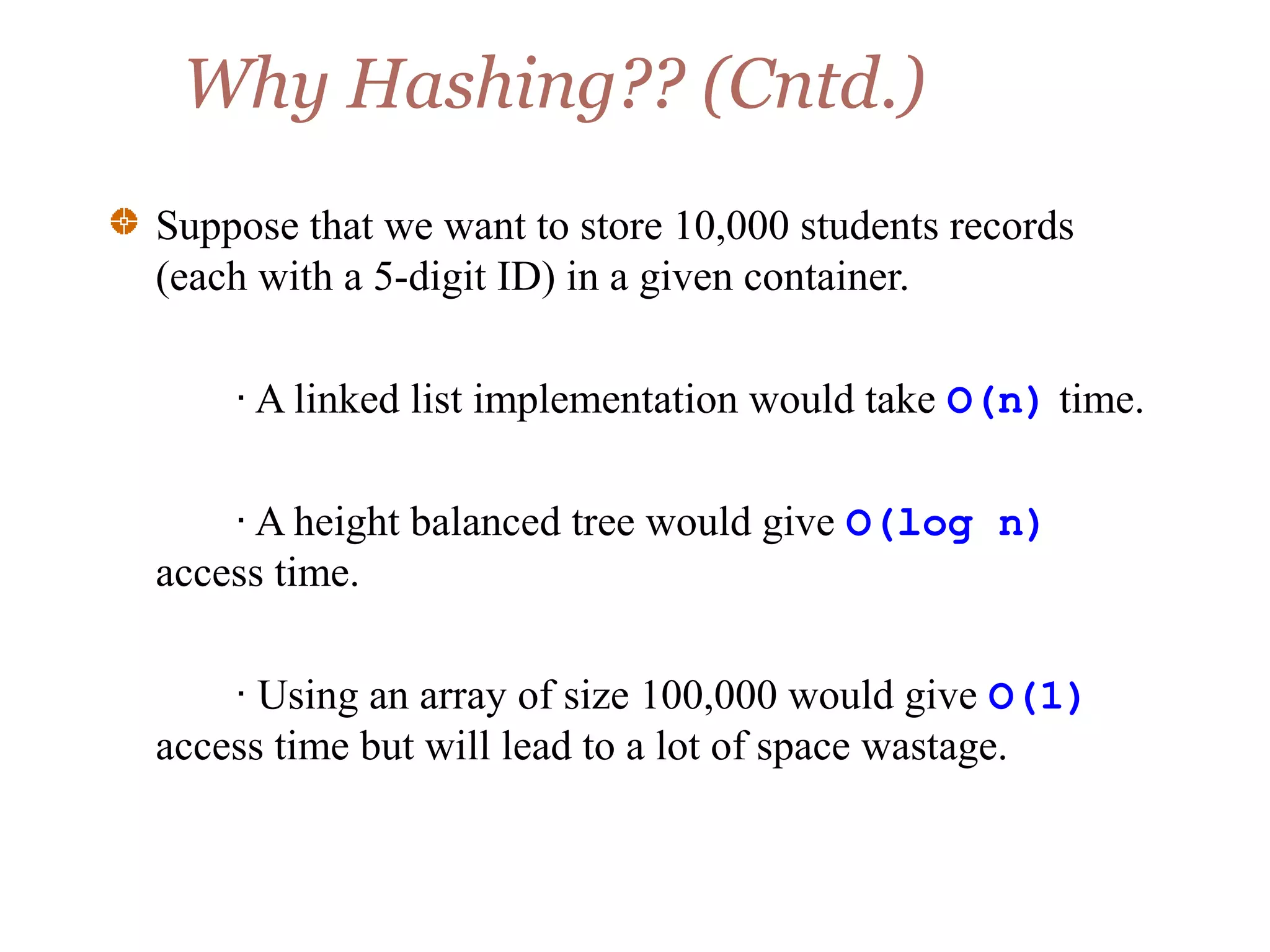 Why Hashing?? (Cntd.)

Suppose that we want to store 10,000 students records (each with a 5-digit ID) in a given container.

· A linked list implementation would take O(n) time.

· A height balanced tree would give O(log n) access time.

· Using an array of size 100,000 would give O(1) access time but will lead to a lot of space wastage.